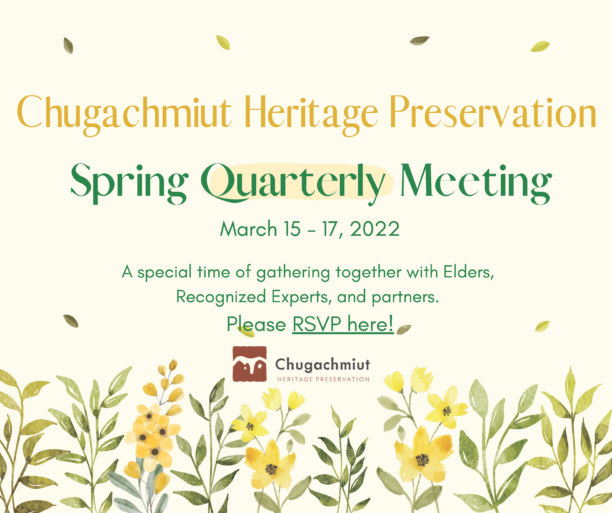 Chugachmiut Heritage Preservation

Spring Quarterly Meeting

March 15 - 17, 2022

A special time of gathering together with Elders, Recognized Experts, and partners.

Please RSVP here!

Chugachmiut
HERITAGE PRESERVATION